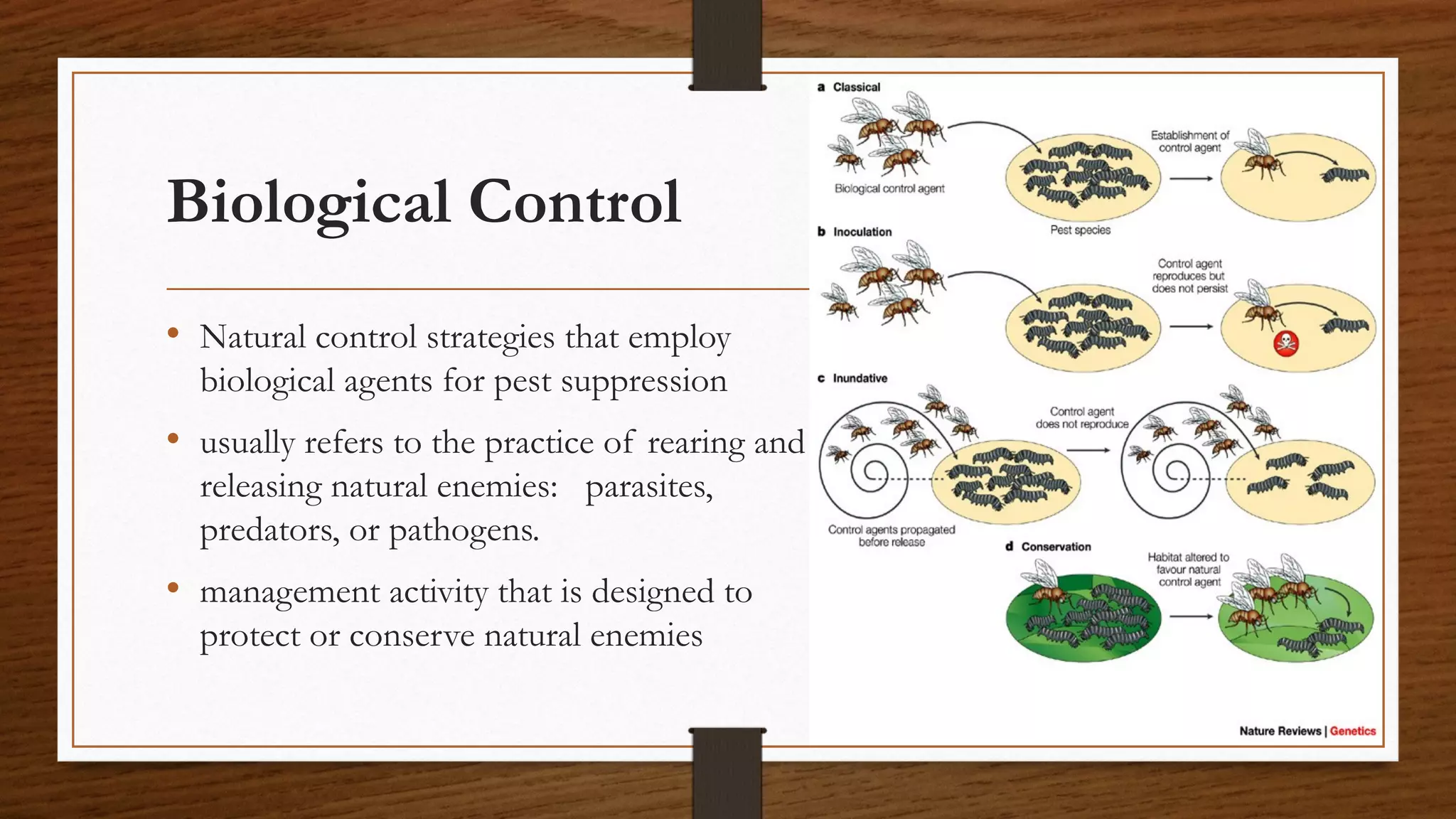 Biological Control

• Natural control strategies that employ biological agents for pest suppression

• usually refers to the practice of rearing and releasing natural enemies: parasites, predators, or pathogens.

• management activity that is designed to protect or conserve natural enemies

a Classical

Biological control agent

Pest species

Establishment of control agent

b Inoculation

Control agent reproduces but does not persist

c Inundative

Control agent does not reproduce

Control agents propagated before release

d Conservation

Habitat altered to favour natural control agent

Nature Reviews | Genetics